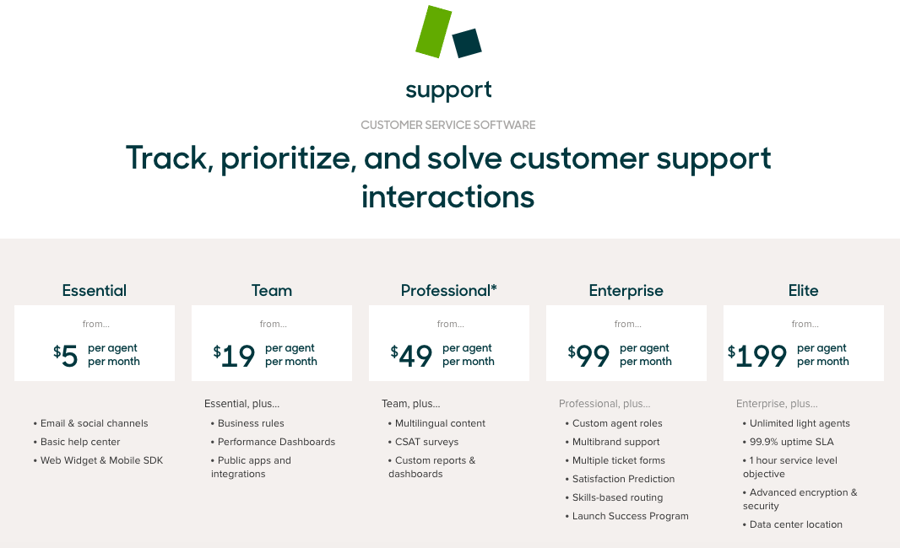 support

CUSTOMER SERVICE SOFTWARE

Track, prioritize, and solve customer support interactions

Essential

from...

$5 per agent per month

• Email & social channels
• Basic help center
• Web Widget & Mobile SDK

Team

from...

$19 per agent per month

Essential, plus...

• Business rules
• Performance Dashboards
• Public apps and integrations

Professional*

from...

$49 per agent per month

Team, plus...

• Multilingual content
• CSAT surveys
• Custom reports & dashboards

Enterprise

from...

$99 per agent per month

Professional, plus...

• Custom agent roles
• Multibrand support
• Multiple ticket forms
• Satisfaction Prediction
• Skills-based routing
• Launch Success Program

Elite

from...

$199 per agent per month

Enterprise, plus...

• Unlimited light agents
• 99.9% uptime SLA
• 1 hour service level objective
• Advanced encryption & security
• Data center location